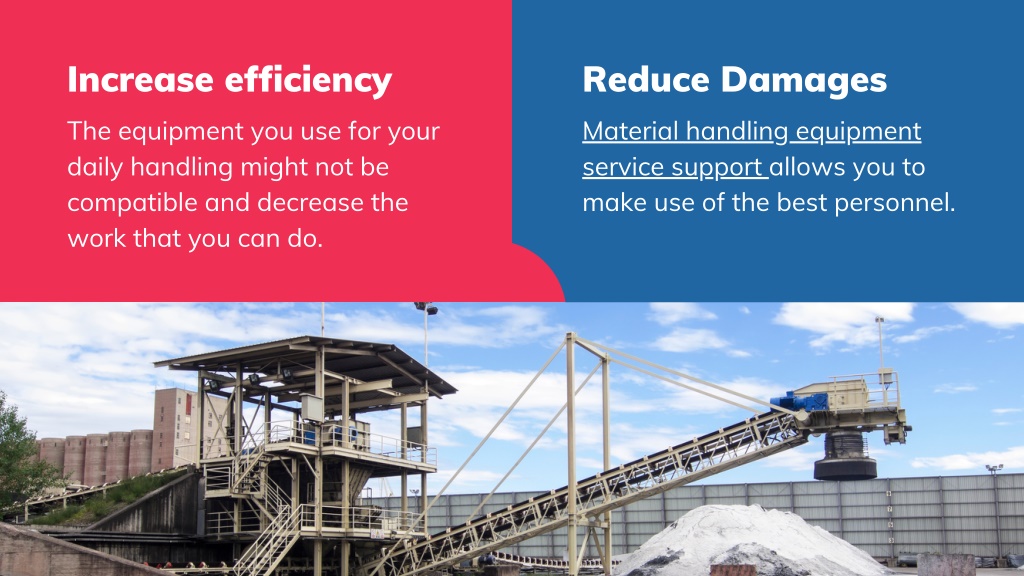 Increase efficiency

The equipment you use for your daily handling might not be compatible and decrease the work that you can do.

Reduce Damages

Material handling equipment service support allows you to make use of the best personnel.